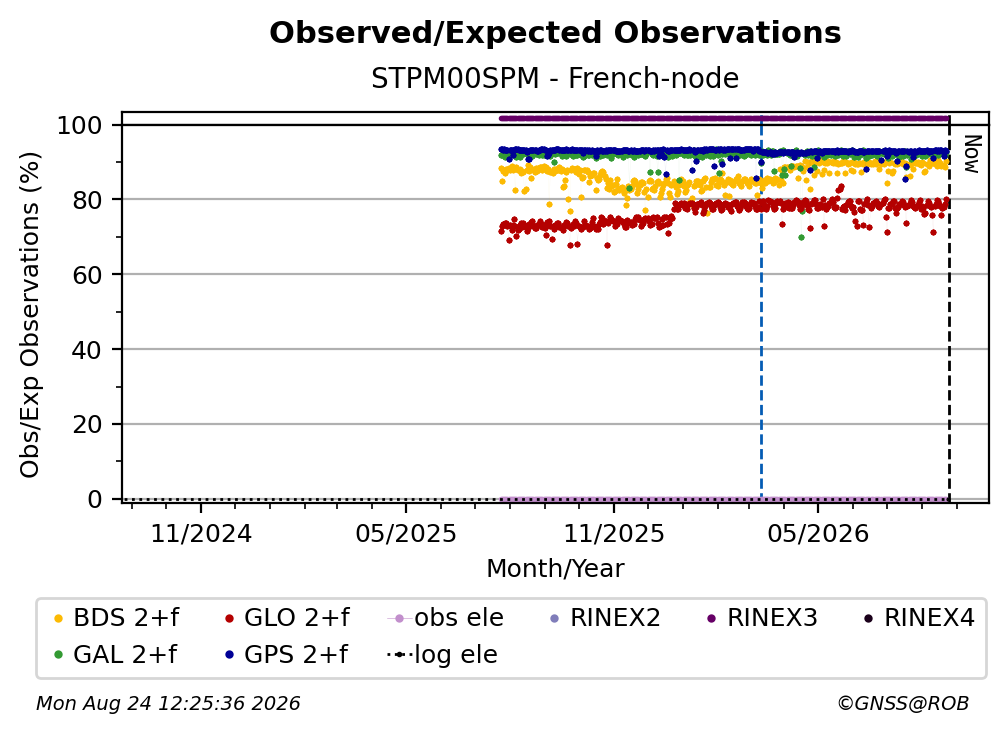 Observed/Expected Observations

STPM00SPM - French-node

Obs/Exp Observations (%)

100
80
60
40
20
0

Now

11/2024
05/2025
11/2025
05/2026

Month/Year

BDS 2+f
GLO 2+f
obs ele
RINEX2
RINEX3
RINEX4
GAL 2+f
GPS 2+f
log ele

Mon Aug 24 12:25:36 2026

©GNSS@ROB